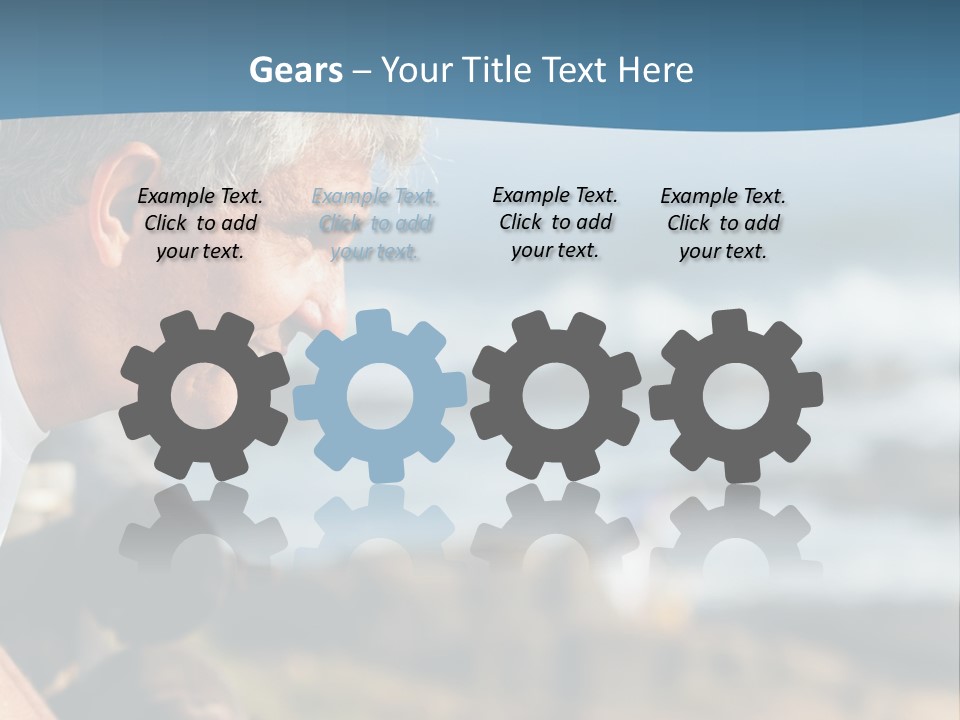 Gears – Your Title Text Here

Example Text. Click to add your text.

Example Text. Click to add your text.

Example Text. Click to add your text.

Example Text. Click to add your text.